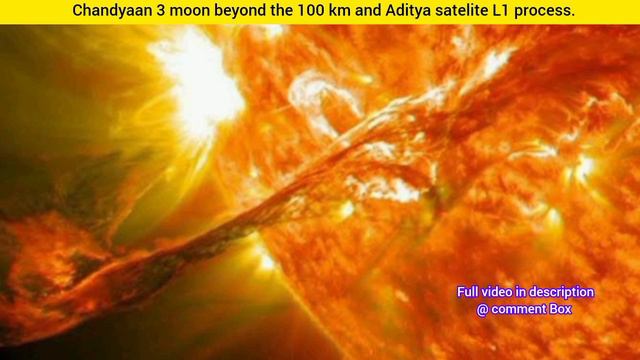 Chandyaan 3 moon beyond the 100 km and Aditya satelite L1 process.

Full video in description
@ comment Box